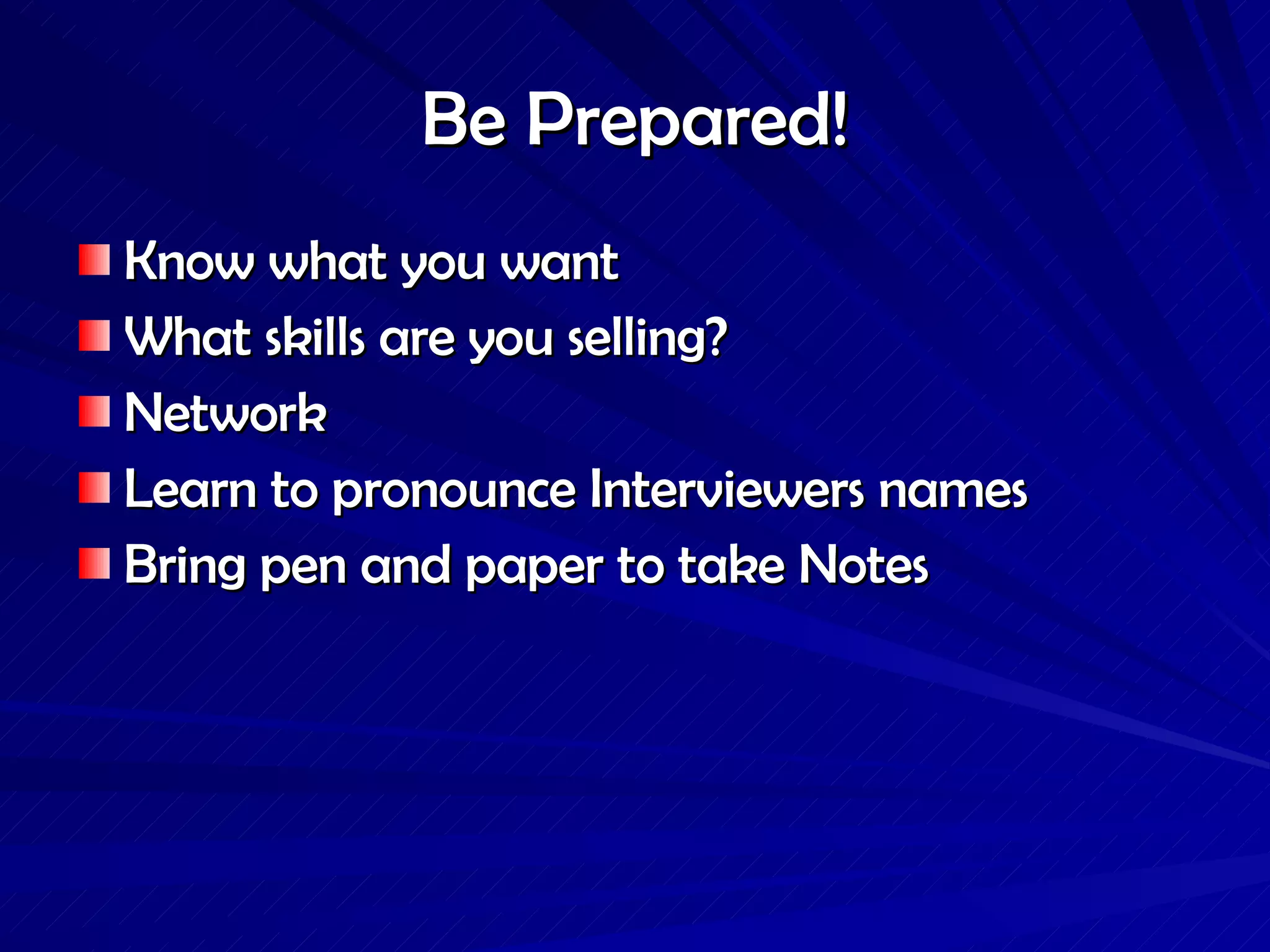 Be Prepared!

Know what you want
What skills are you selling?
Network
Learn to pronounce Interviewers names
Bring pen and paper to take Notes